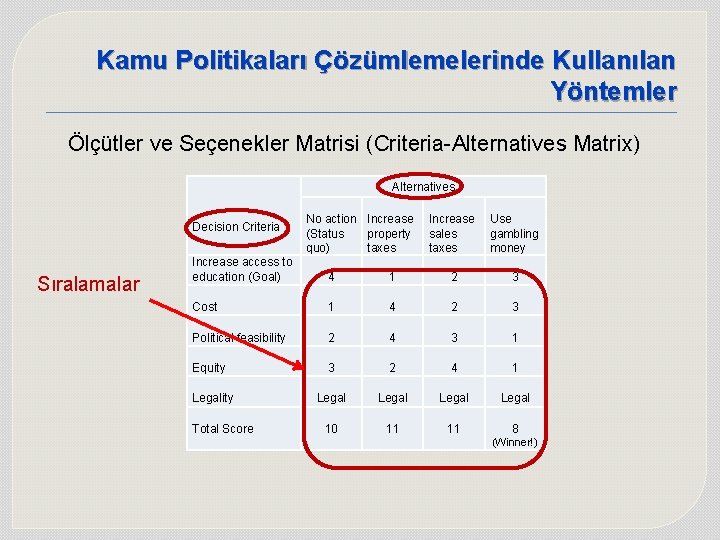 Kamu Politikaları Çözümlemelerinde Kullanılan Yöntemler

Ölçütler ve Seçenekler Matrisi (Criteria-Alternatives Matrix)

Sıralamalar

| | Alternatives | | | |
|---|---|---|---|---|
| Decision Criteria | No action (Status quo) | Increase property taxes | Increase sales taxes | Use gambling money |
| Increase access to education (Goal) | 4 | 1 | 2 | 3 |
| Cost | 1 | 4 | 2 | 3 |
| Political feasibility | 2 | 4 | 3 | 1 |
| Equity | 3 | 2 | 4 | 1 |
| Legality | Legal | Legal | Legal | Legal |
| Total Score | 10 | 11 | 11 | 8 (Winner!) |